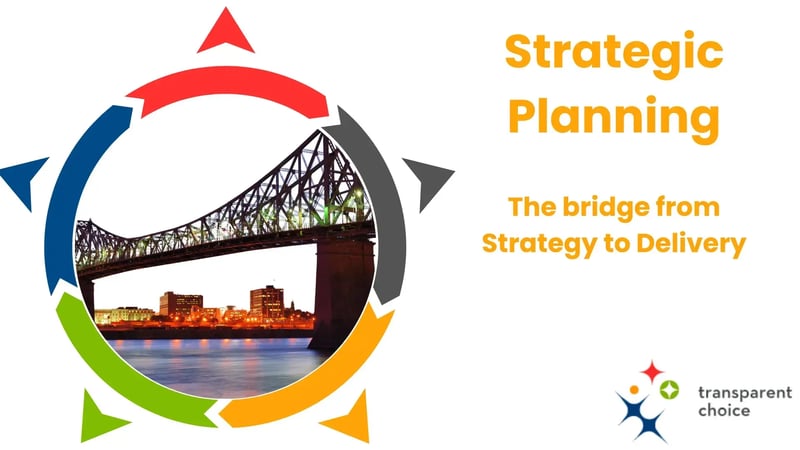 Strategic Planning

The bridge from Strategy to Delivery

transparent choice